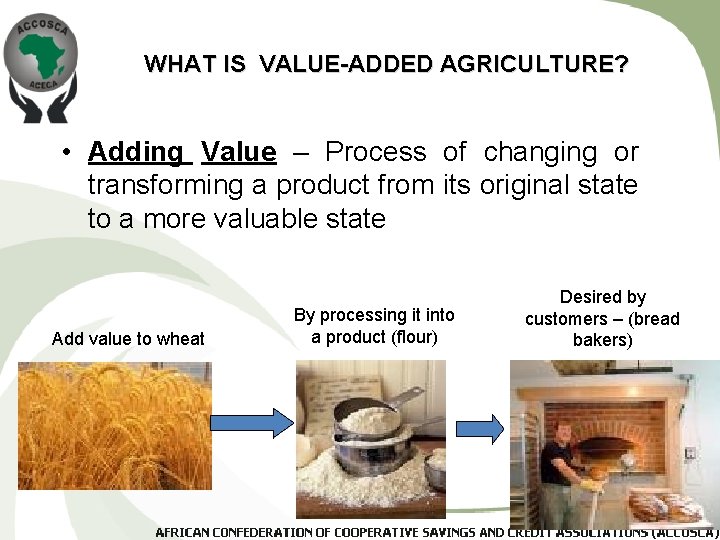 ACCOSCA
ACECA

WHAT IS VALUE-ADDED AGRICULTURE?

• Adding Value – Process of changing or transforming a product from its original state to a more valuable state

Add value to wheat

By processing it into a product (flour)

Desired by customers – (bread bakers)

AFRICAN CONFEDERATION OF COOPERATIVE SAVINGS AND CREDIT ASSOCIATIONS (ACCOSCA)